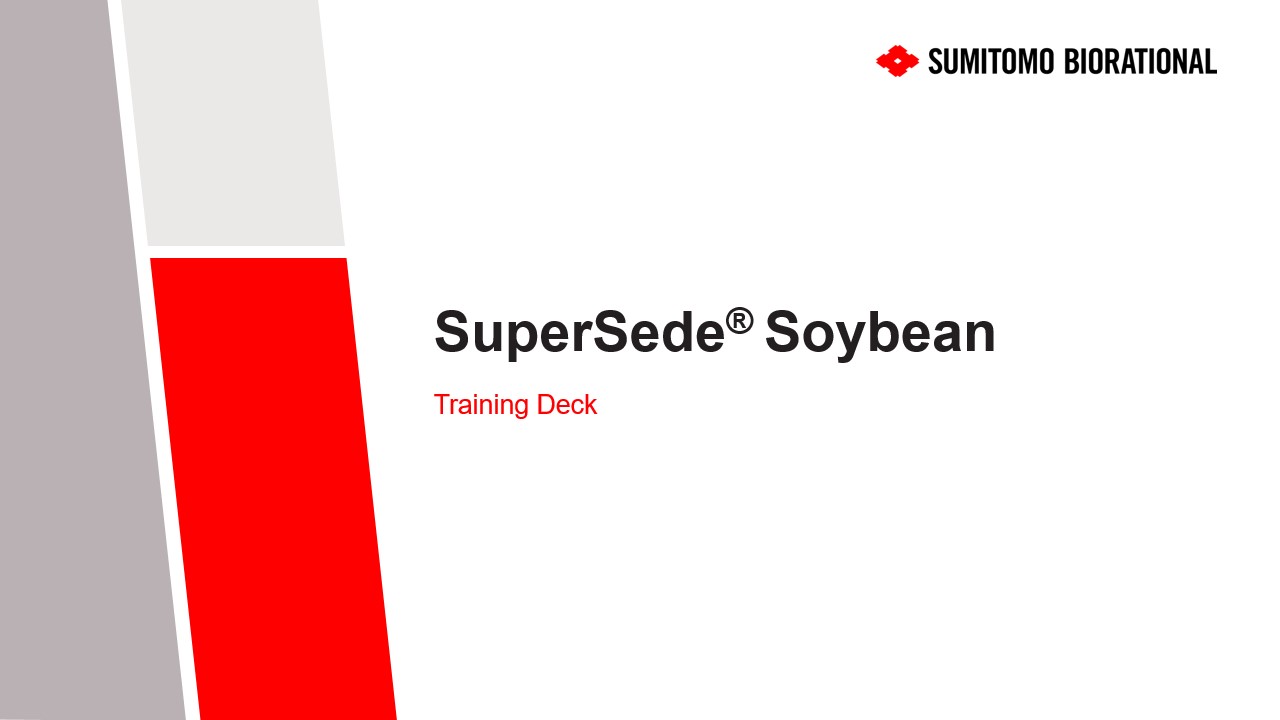 SUMITOMO BIORATIONAL

SuperSede® Soybean

Training Deck